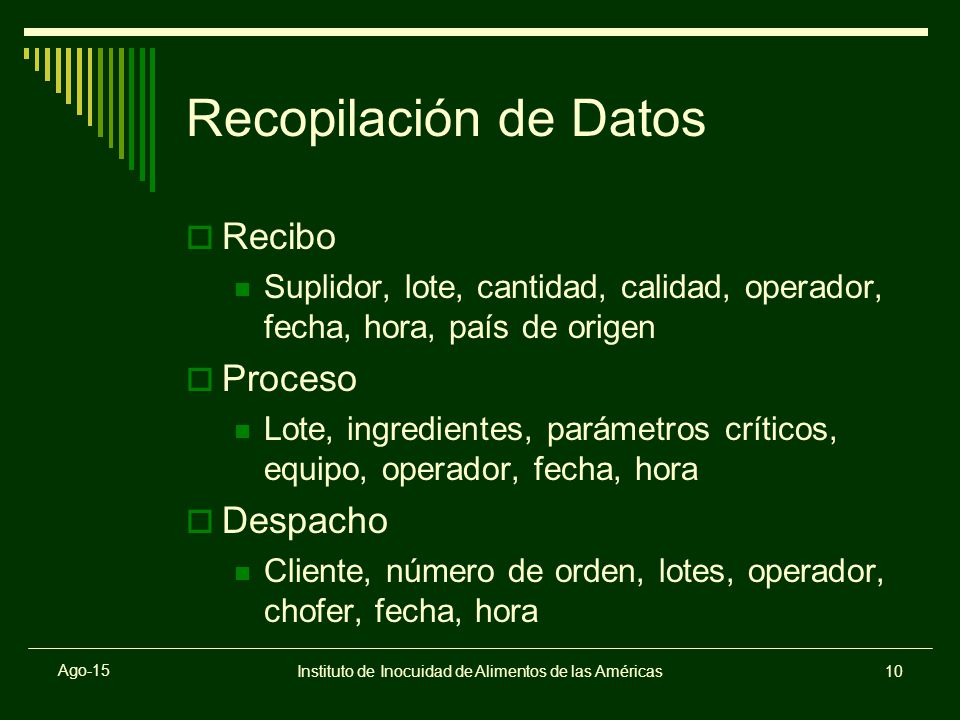 Recopilación de Datos

Recibo

Suplidor, lote, cantidad, calidad, operador, fecha, hora, país de origen

Proceso

Lote, ingredientes, parámetros críticos, equipo, operador, fecha, hora

Despacho

Cliente, número de orden, lotes, operador, chofer, fecha, hora

Ago-15

Instituto de Inocuidad de Alimentos de las Américas

10